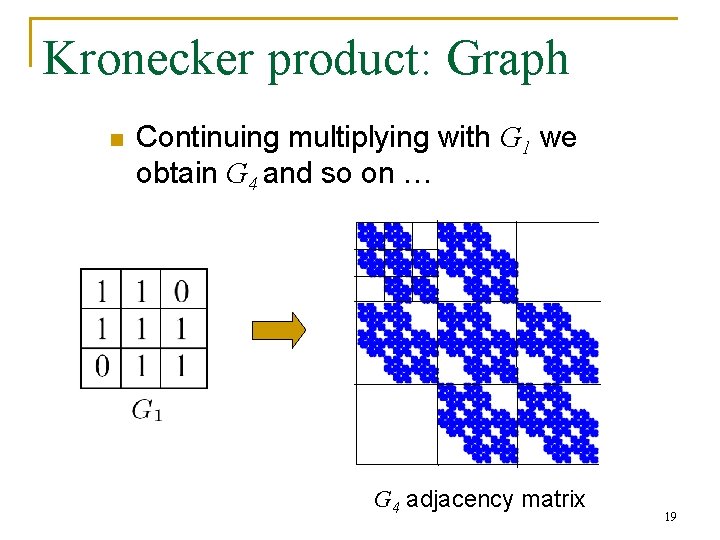 Kronecker product: Graph

Continuing multiplying with $G_1$ we obtain $G_4$ and so on …

| 1 | 1 | 0 |
|---|---|---|
| 1 | 1 | 1 |
| 0 | 1 | 1 |

$G_1$

$G_4$ adjacency matrix

19